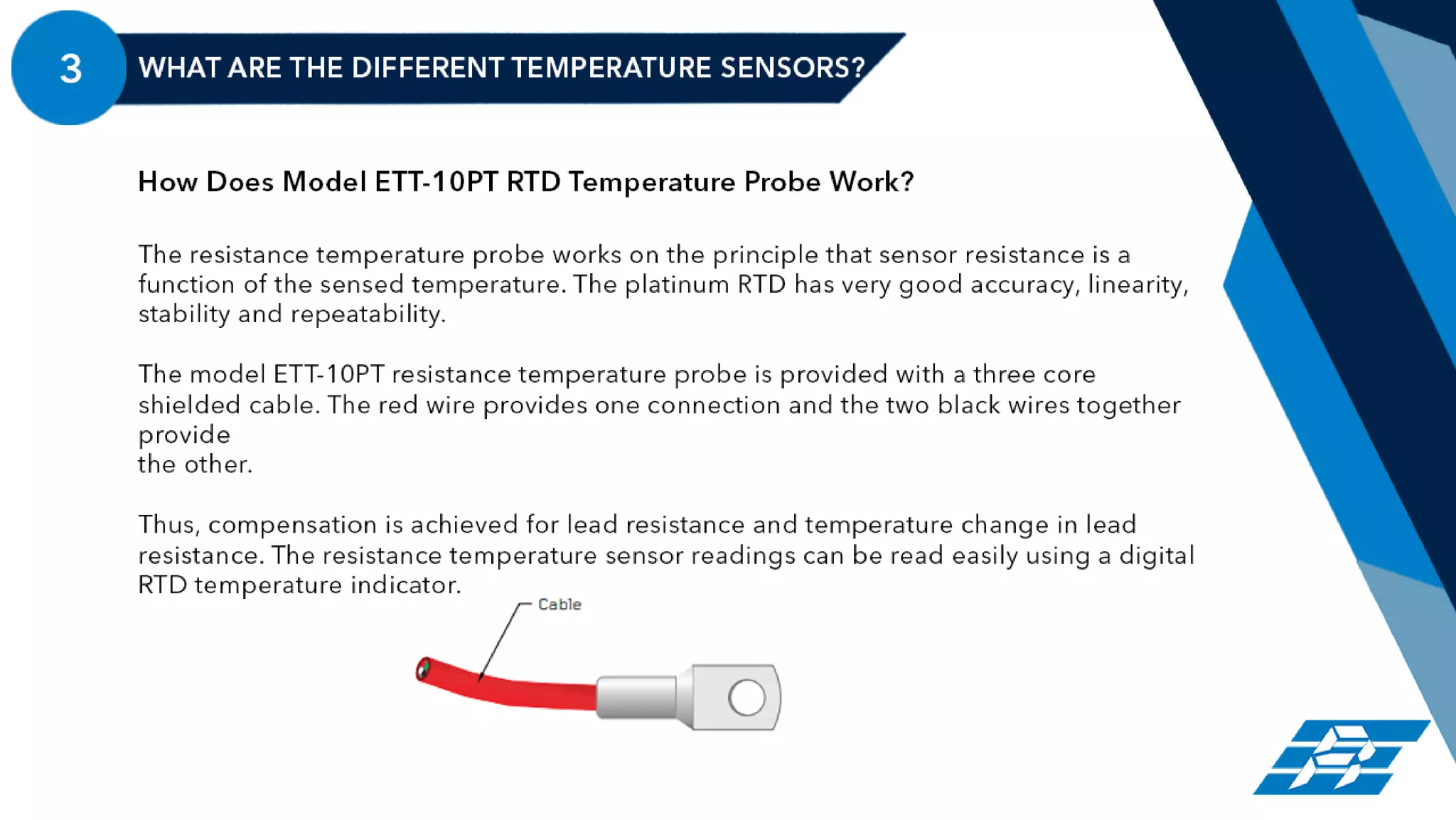 3

WHAT ARE THE DIFFERENT TEMPERATURE SENSORS?

How Does Model ETT-10PT RTD Temperature Probe Work?

The resistance temperature probe works on the principle that sensor resistance is a function of the sensed temperature. The platinum RTD has very good accuracy, linearity, stability and repeatability.

The model ETT-10PT resistance temperature probe is provided with a three core shielded cable. The red wire provides one connection and the two black wires together provide
the other.

Thus, compensation is achieved for lead resistance and temperature change in lead resistance. The resistance temperature sensor readings can be read easily using a digital RTD temperature indicator.

Cable